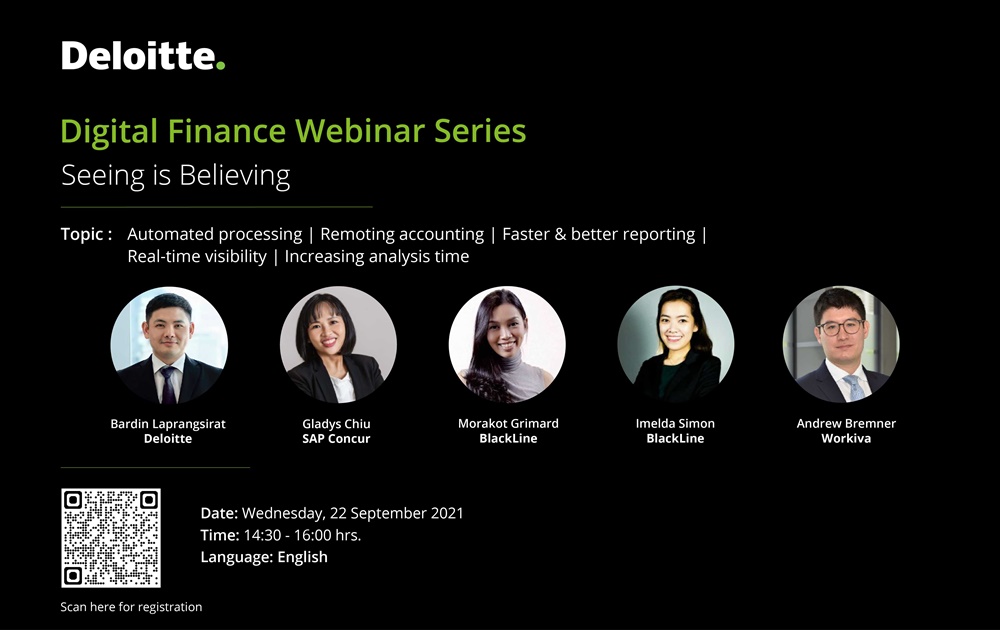 Deloitte.

Digital Finance Webinar Series
Seeing is Believing

Topic : Automated processing | Remoting accounting | Faster & better reporting | Real-time visibility | Increasing analysis time

Bardin Laprangsirat
Deloitte

Gladys Chiu
SAP Concur

Morakot Grimard
BlackLine

Imelda Simon
BlackLine

Andrew Bremner
Workiva

Date: Wednesday, 22 September 2021
Time: 14:30 - 16:00 hrs.
Language: English

Scan here for registration